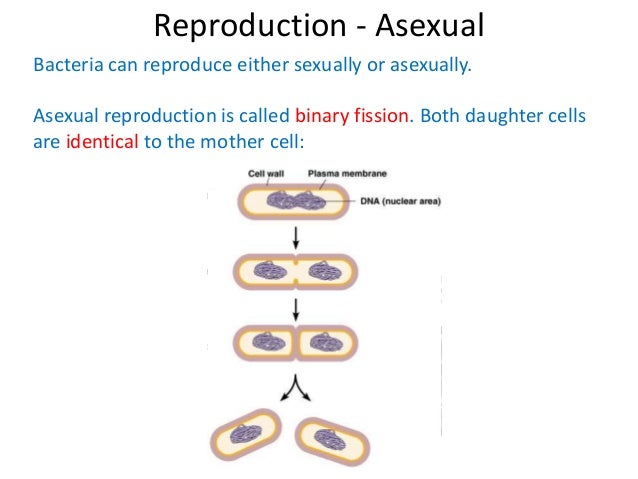 Reproduction - Asexual

Bacteria can reproduce either sexually or asexually.

Asexual reproduction is called binary fission. Both daughter cells are identical to the mother cell:

Cell wall
Plasma membrane
DNA (nuclear area)